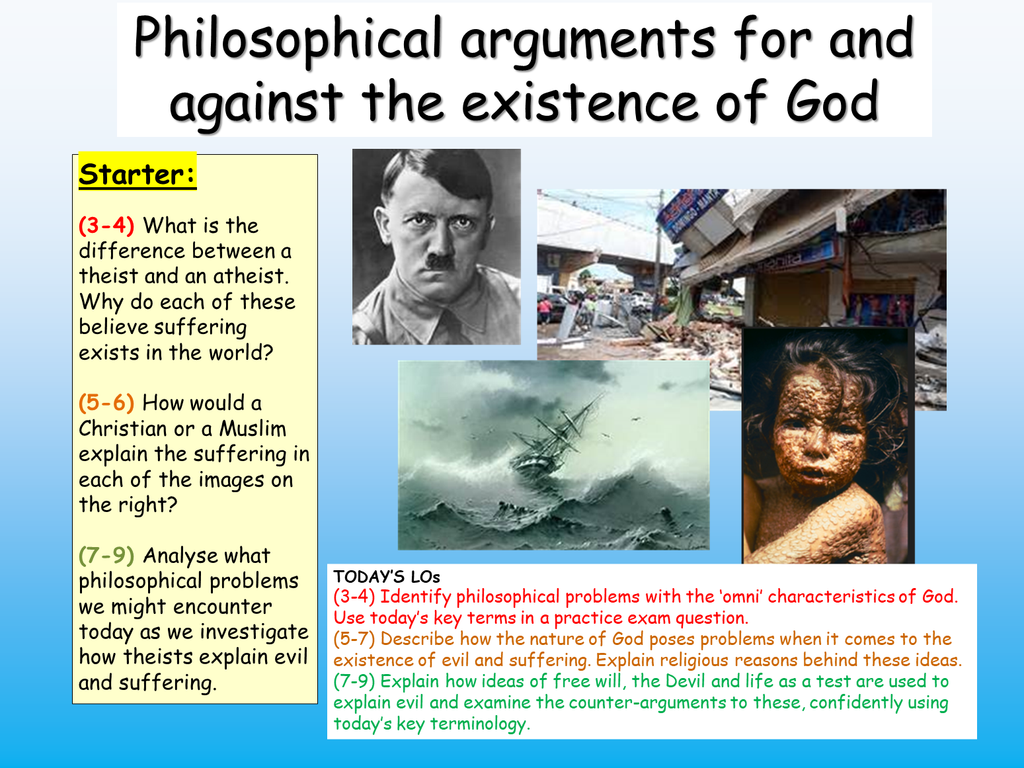 Philosophical arguments for and against the existence of God

Starter:

(3-4) What is the difference between a theist and an atheist. Why do each of these believe suffering exists in the world?

(5-6) How would a Christian or a Muslim explain the suffering in each of the images on the right?

(7-9) Analyse what philosophical problems we might encounter today as we investigate how theists explain evil and suffering.

TODAY'S LOs
(3-4) Identify philosophical problems with the 'omni' characteristics of God. Use today's key terms in a practice exam question.
(5-7) Describe how the nature of God poses problems when it comes to the existence of evil and suffering. Explain religious reasons behind these ideas.
(7-9) Explain how ideas of free will, the Devil and life as a test are used to explain evil and examine the counter-arguments to these, confidently using today's key terminology.